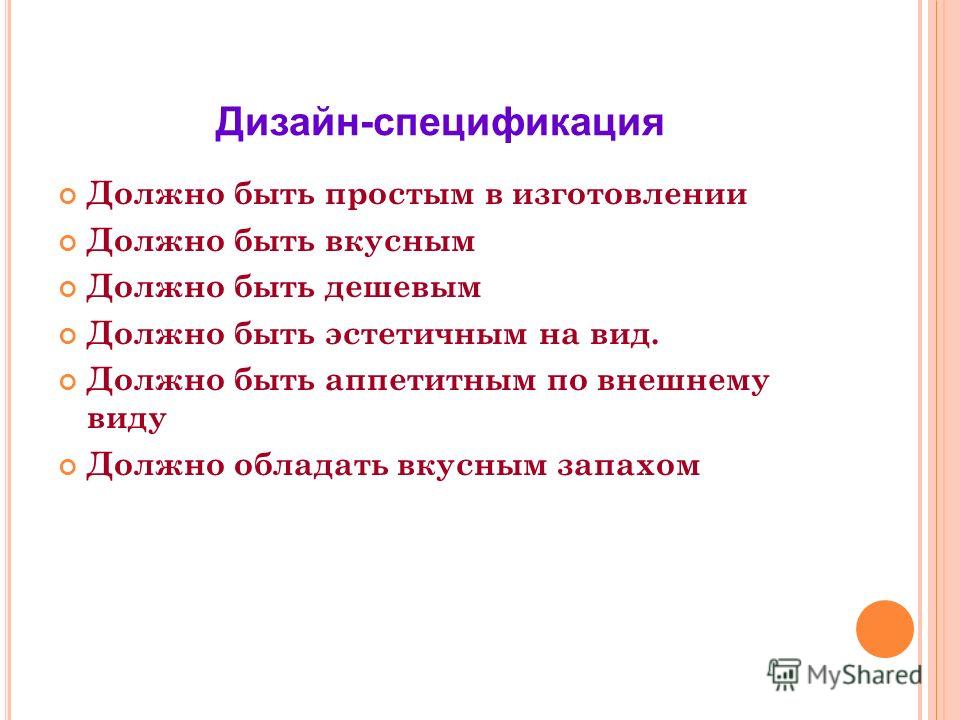 Дизайн-спецификация

Должно быть простым в изготовлении

Должно быть вкусным

Должно быть дешевым

Должно быть эстетичным на вид.

Должно быть аппетитным по внешнему виду

Должно обладать вкусным запахом

MyShared